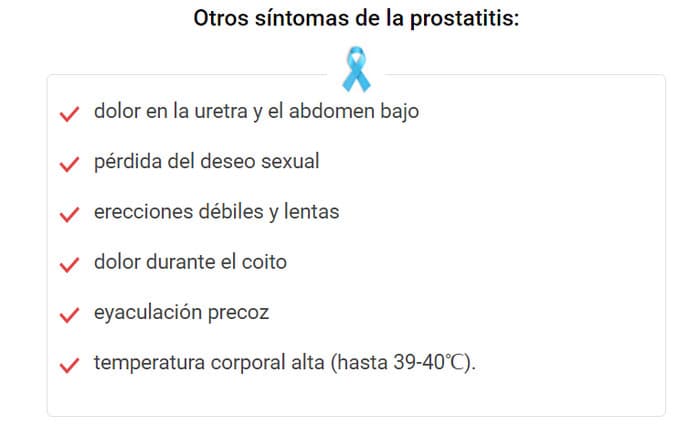 Otros síntomas de la prostatitis:

dolor en la uretra y el abdomen bajo

pérdida del deseo sexual

erecciones débiles y lentas

dolor durante el coito

eyaculación precoz

temperatura corporal alta (hasta 39-40℃).